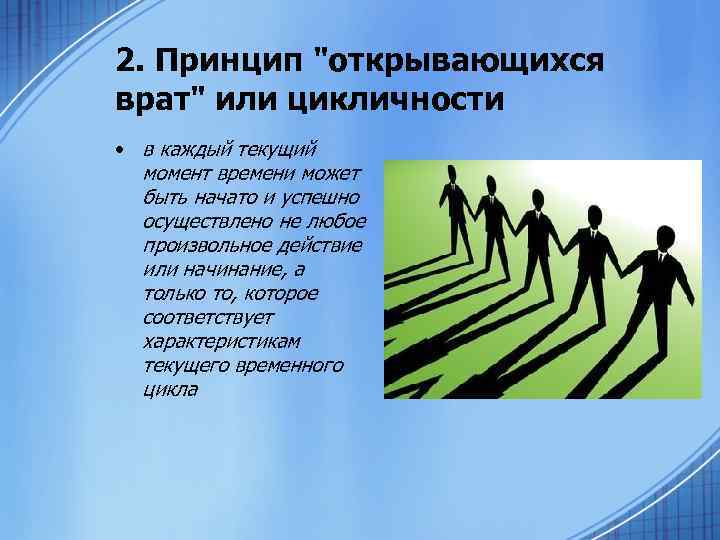 2. Принцип "открывающихся врат" или цикличности

• в каждый текущий момент времени может быть начато и успешно осуществлено не любое произвольное действие или начинание, а только то, которое соответствует характеристикам текущего временного цикла